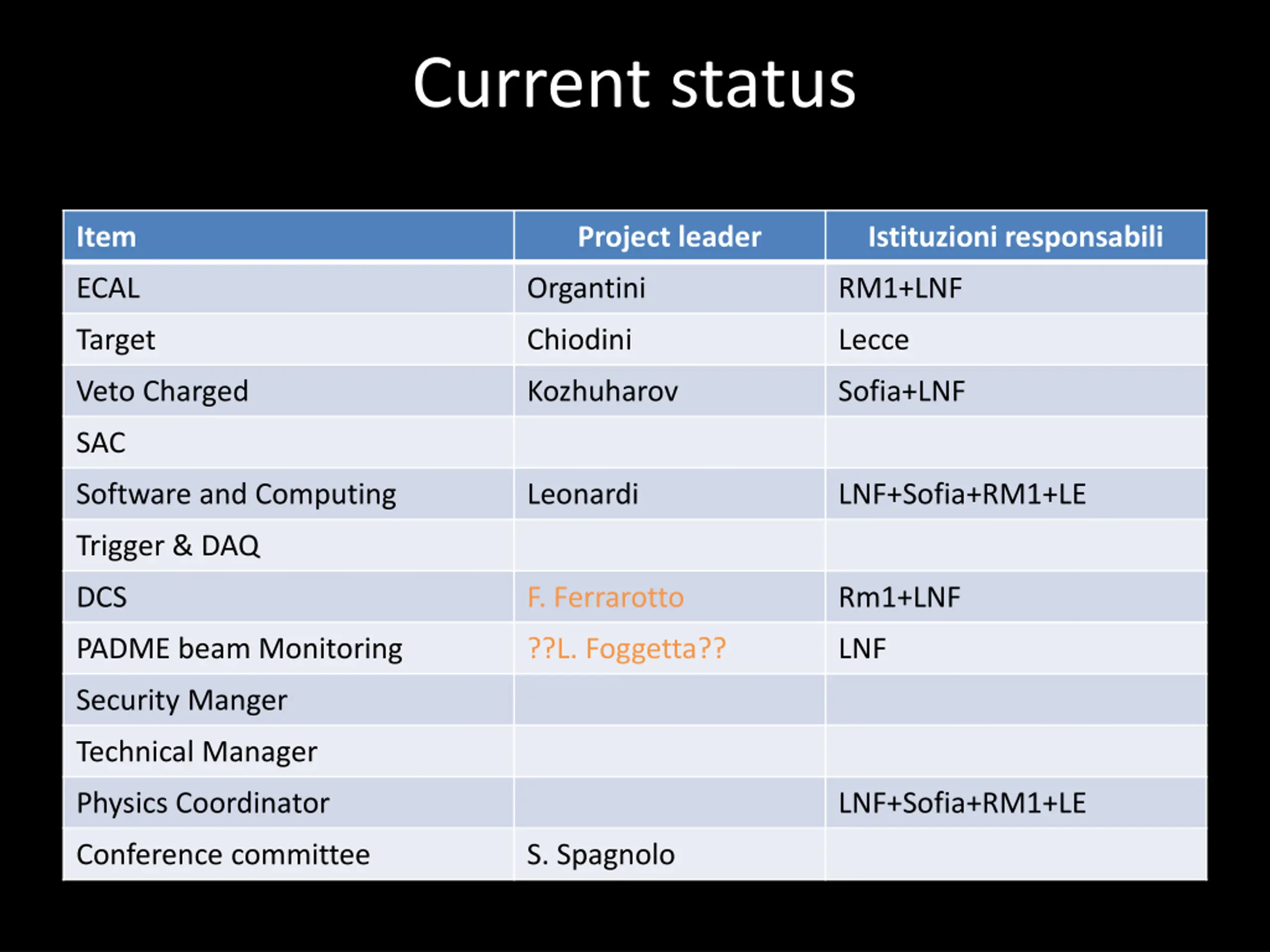 Current status

| Item | Project leader | Istituzioni responsabili |
|---|---|---|
| ECAL | Organtini | RM1+LNF |
| Target | Chiodini | Lecce |
| Veto Charged | Kozhuharov | Sofia+LNF |
| SAC | | |
| Software and Computing | Leonardi | LNF+Sofia+RM1+LE |
| Trigger & DAQ | | |
| DCS | F. Ferrarotto | Rm1+LNF |
| PADME beam Monitoring | ??L. Foggetta?? | LNF |
| Security Manger | | |
| Technical Manager | | |
| Physics Coordinator | | LNF+Sofia+RM1+LE |
| Conference committee | S. Spagnolo | |